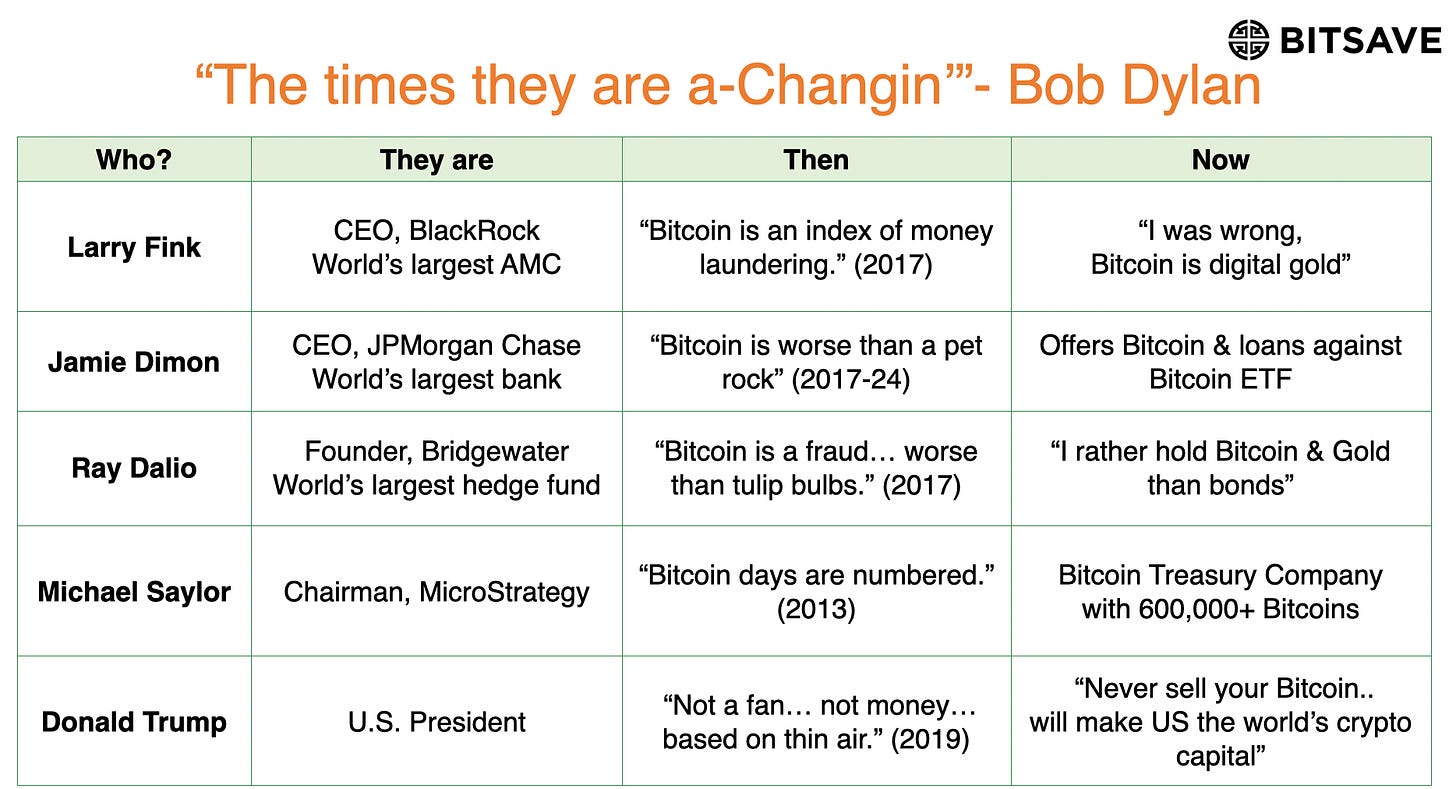 BITSAVE

“The times they are a-Changin’”- Bob Dylan

| Who? | They are | Then | Now |
|---|---|---|---|
| Larry Fink | CEO, BlackRock World’s largest AMC | “Bitcoin is an index of money laundering.” (2017) | “I was wrong, Bitcoin is digital gold” |
| Jamie Dimon | CEO, JPMorgan Chase World’s largest bank | “Bitcoin is worse than a pet rock” (2017-24) | Offers Bitcoin & loans against Bitcoin ETF |
| Ray Dalio | Founder, Bridgewater World’s largest hedge fund | “Bitcoin is a fraud… worse than tulip bulbs.” (2017) | “I rather hold Bitcoin & Gold than bonds” |
| Michael Saylor | Chairman, MicroStrategy | “Bitcoin days are numbered.” (2013) | Bitcoin Treasury Company with 600,000+ Bitcoins |
| Donald Trump | U.S. President | “Not a fan… not money… based on thin air.” (2019) | “Never sell your Bitcoin.. will make US the world’s crypto capital” |